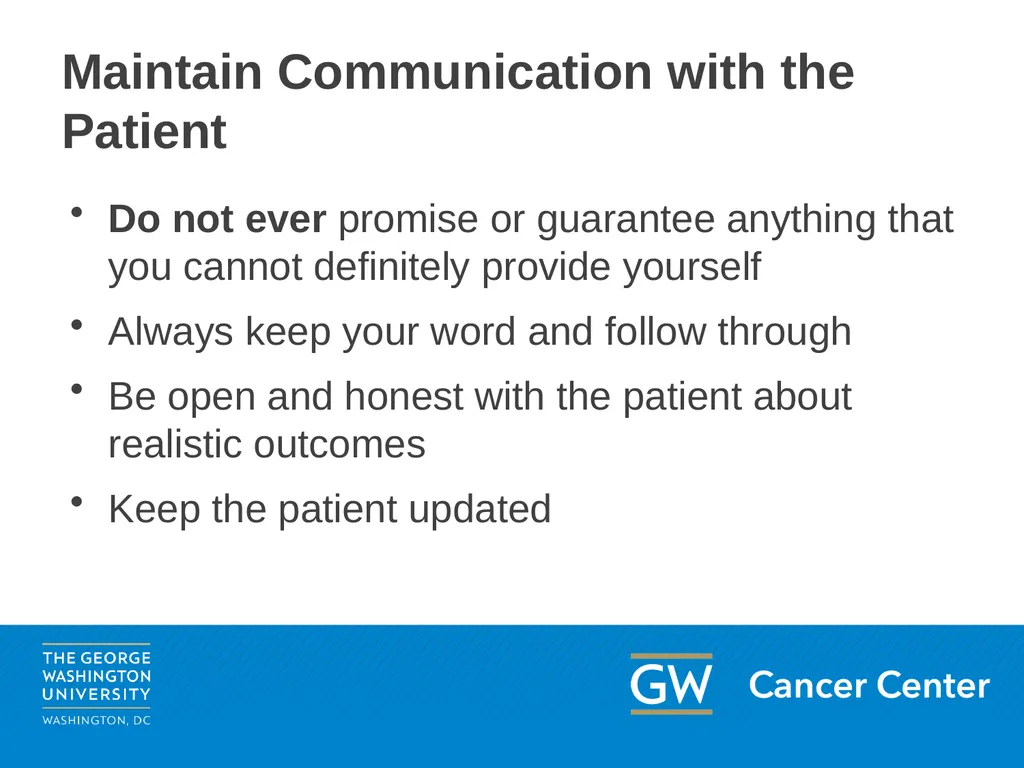 Maintain Communication with the Patient

• Do not ever promise or guarantee anything that you cannot definitely provide yourself
• Always keep your word and follow through
• Be open and honest with the patient about realistic outcomes
• Keep the patient updated

THE GEORGE
WASHINGTON
UNIVERSITY
WASHINGTON, DC

GW Cancer Center